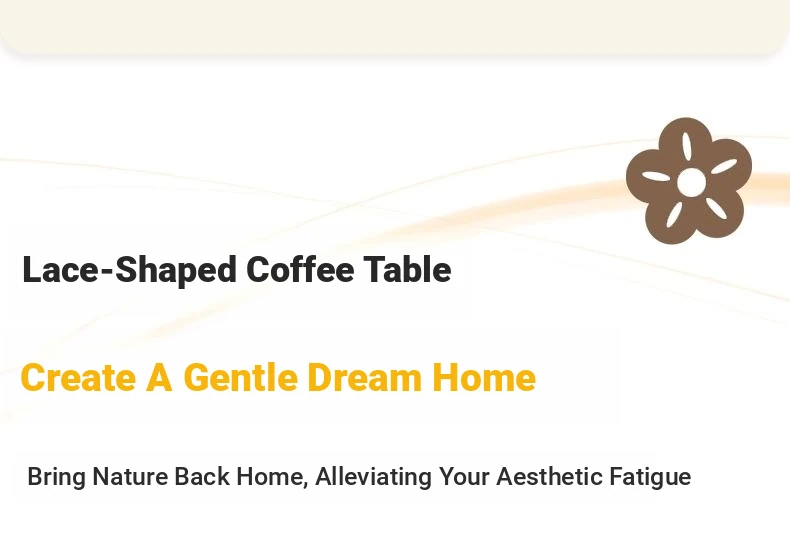 Lace-Shaped Coffee Table

Create A Gentle Dream Home

Bring Nature Back Home, Alleviating Your Aesthetic Fatigue